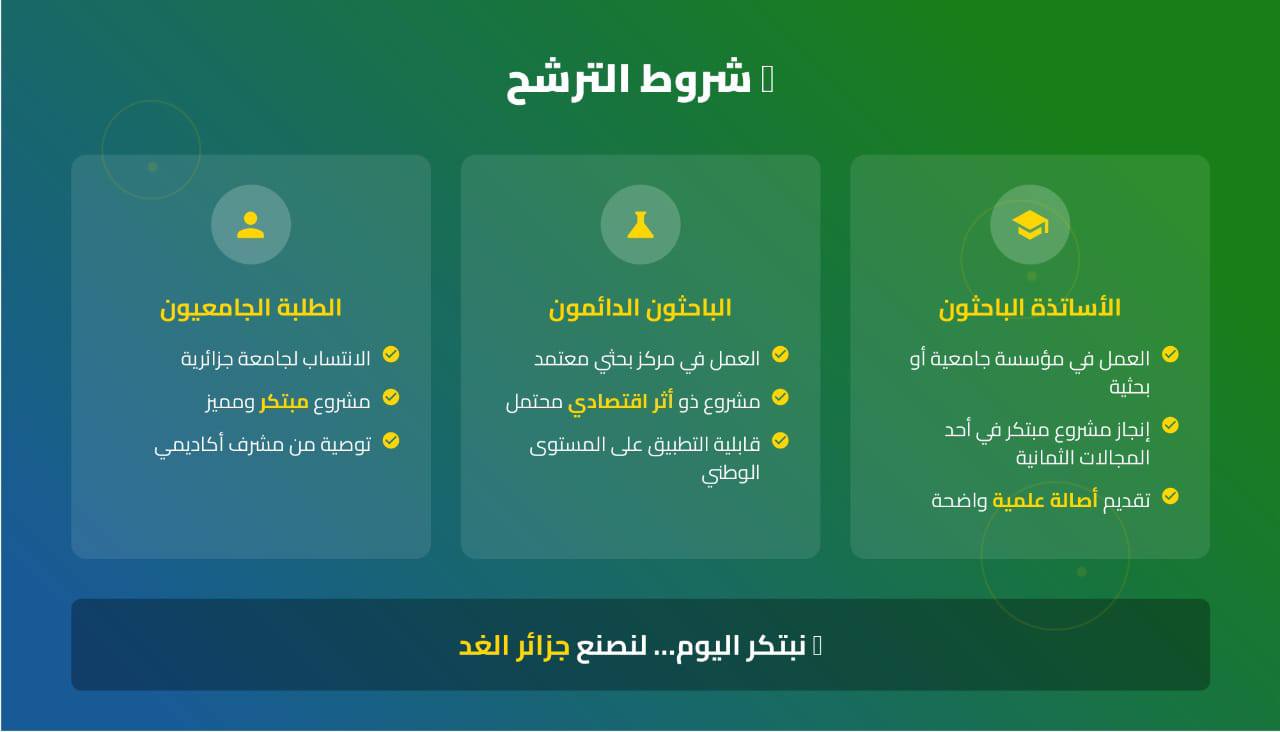 شروط الترشح

الأساتذة الباحثون

العمل في مؤسسة جامعية أو بحثية

إنجاز مشروع مبتكر في أحد المجالات الثمانية

تقديم أصالة علمية واضحة

الباحثون الدائمون

العمل في مركز بحثي معتمد

مشروع ذو أثر اقتصادي محتمل

قابلية التطبيق على المستوى الوطني

الطلبة الجامعيون

الانتساب لجامعة جزائرية

مشروع مبتكر ومميز

توصية من مشرف أكاديمي

نبتكر اليوم... لنصنع جزائر الغد